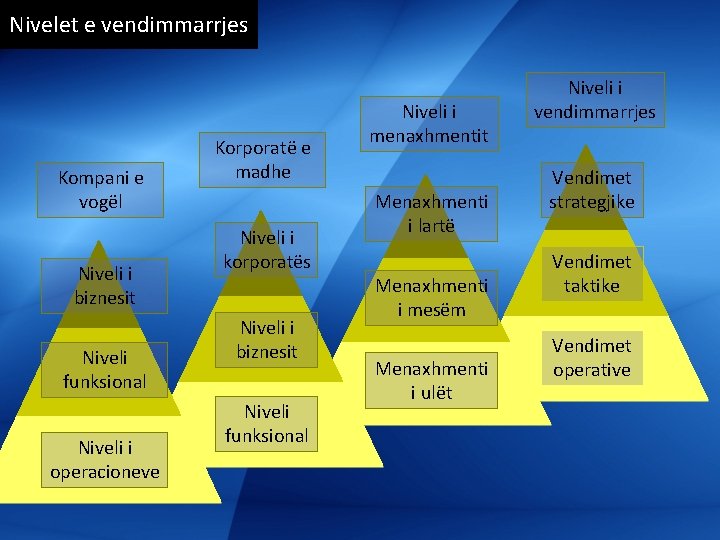 Nivelet e vendimmarrjes

Kompani e vogël

Niveli i biznesit

Niveli funksional

Niveli i operacioneve

Korporatë e madhe

Niveli i korporatës

Niveli i biznesit

Niveli funksional

Niveli i menaxhmentit

Menaxhmenti i lartë

Menaxhmenti i mesëm

Menaxhmenti i ulët

Niveli i vendimmarrjes

Vendimet strategjike

Vendimet taktike

Vendimet operative